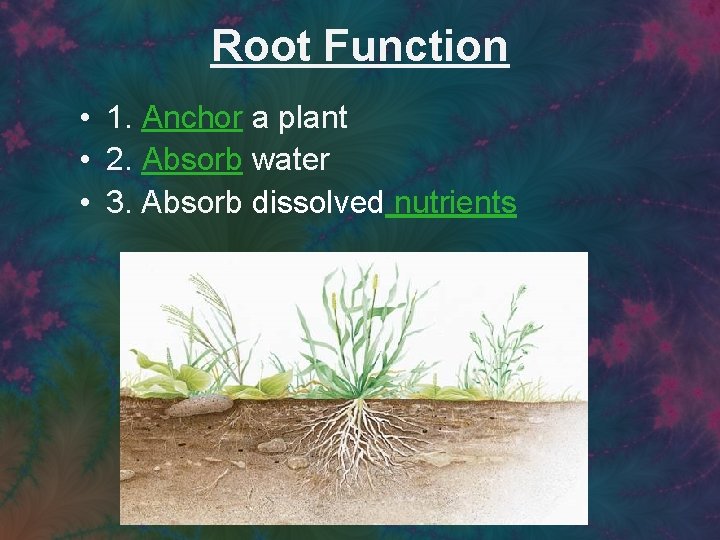 Root Function

• 1. Anchor a plant
• 2. Absorb water
• 3. Absorb dissolved nutrients